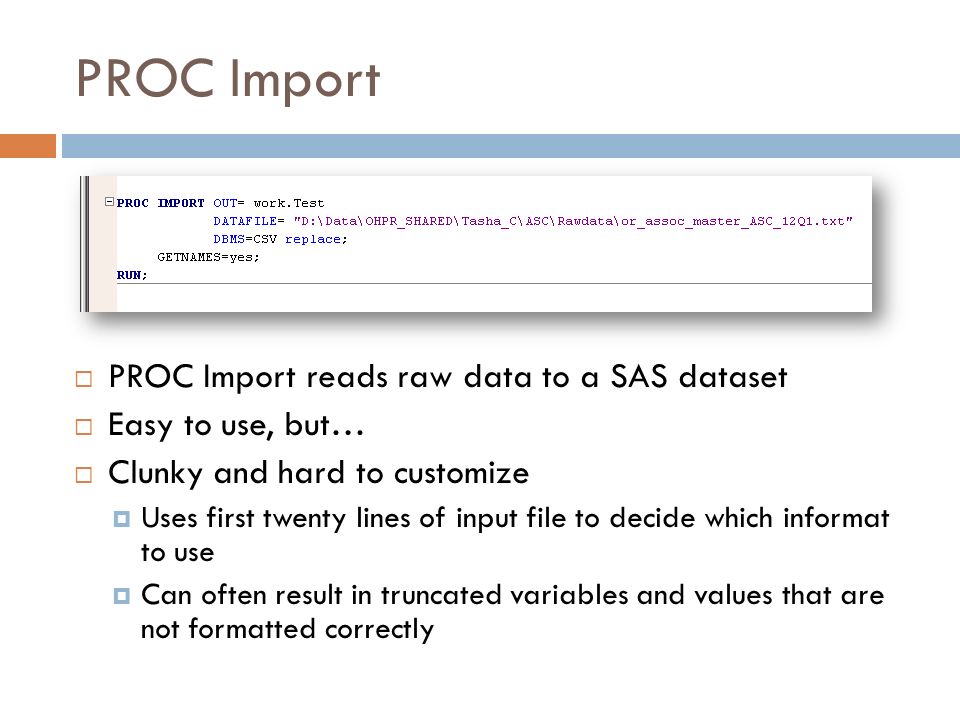 PROC Import

PROC IMPORT OUT= work.Test
DATAFILE= "D:\Data\OHPR_SHARED\Tasha_C\ASC\Rawdata\or_assoc_master_ASC_12Q1.txt"
DBMS=CSV replace;
GETNAMES=yes;
RUN;

PROC Import reads raw data to a SAS dataset

Easy to use, but…

Clunky and hard to customize

Uses first twenty lines of input file to decide which informat to use

Can often result in truncated variables and values that are not formatted correctly